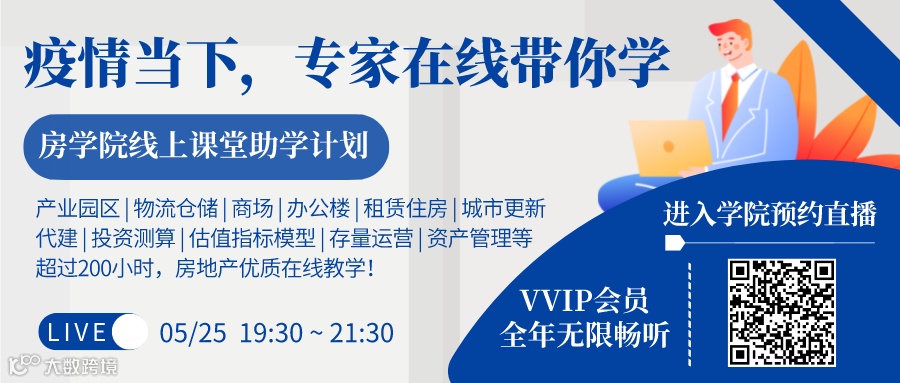 疫情当下，专家在线带你学

房学院线上课堂助学计划

产业园区 | 物流仓储 | 商场 | 办公楼 | 租赁住房 | 城市更新
代建 | 投资测算 | 估值指标模型 | 存量运营 | 资产管理等
超过200小时，房地产优质在线教学！

LIVE 05/25 19:30 ~ 21:30

进入学院预约直播

VVIP会员
全年无限畅听

大数跨境